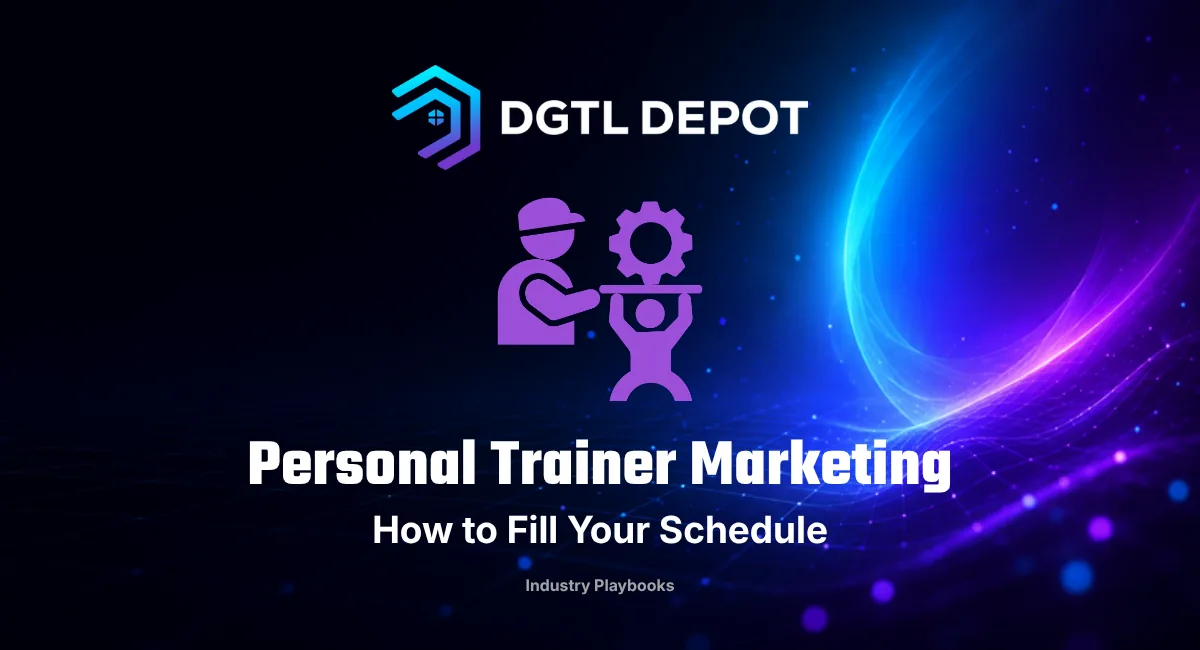 DGTL DEPOT

Personal Trainer Marketing

How to Fill Your Schedule

Industry Playbooks